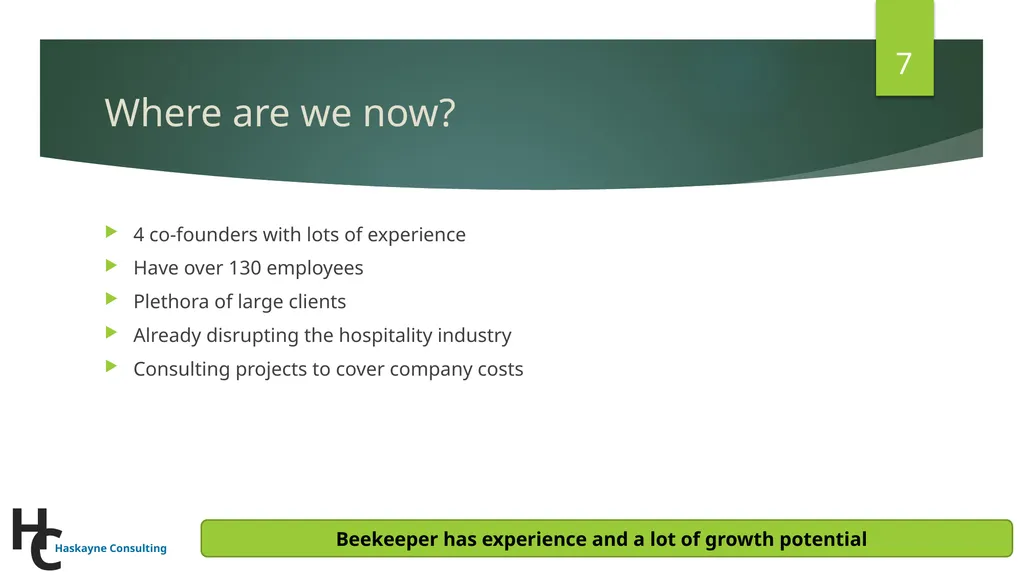 7

Where are we now?

4 co-founders with lots of experience
Have over 130 employees
Plethora of large clients
Already disrupting the hospitality industry
Consulting projects to cover company costs

HC Haskayne Consulting

Beekeeper has experience and a lot of growth potential